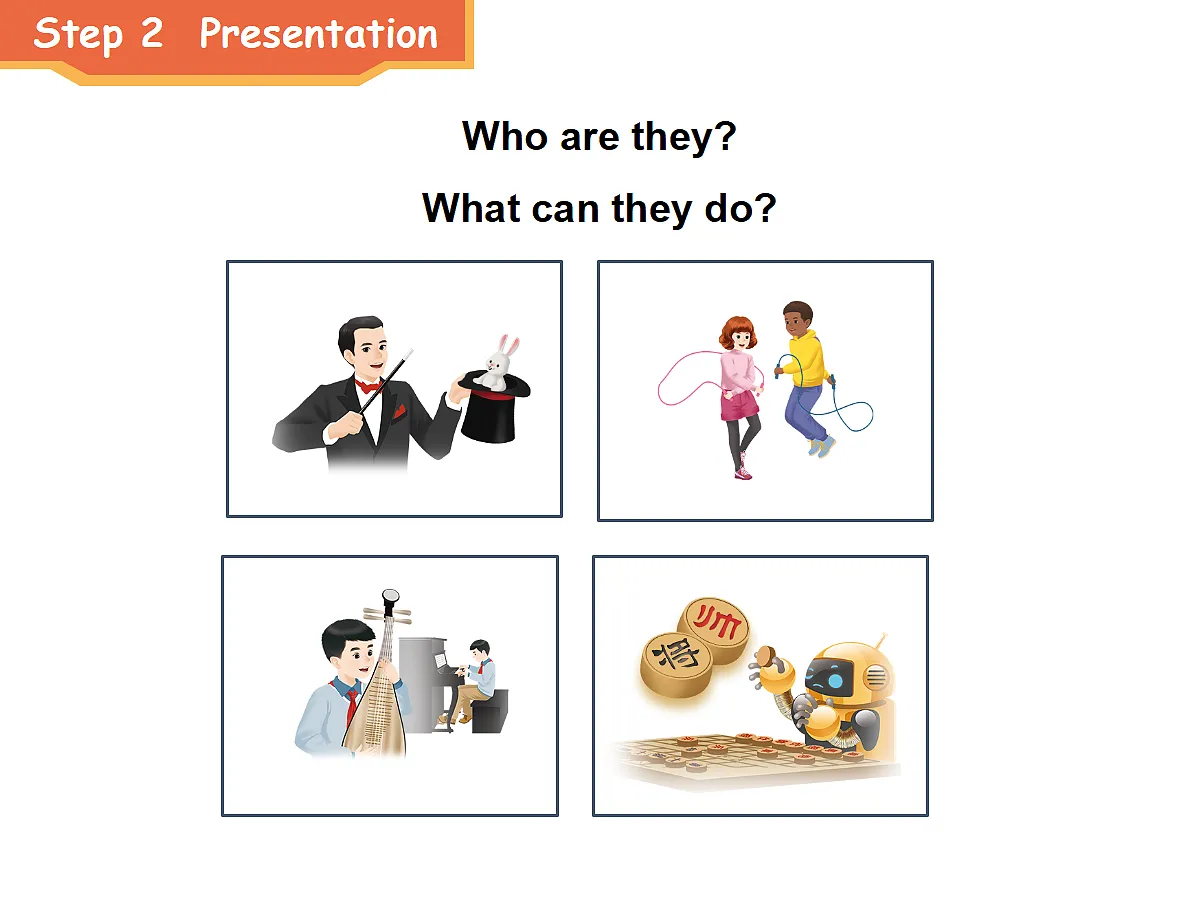 Step 2 Presentation

Who are they?

What can they do?

帅

将